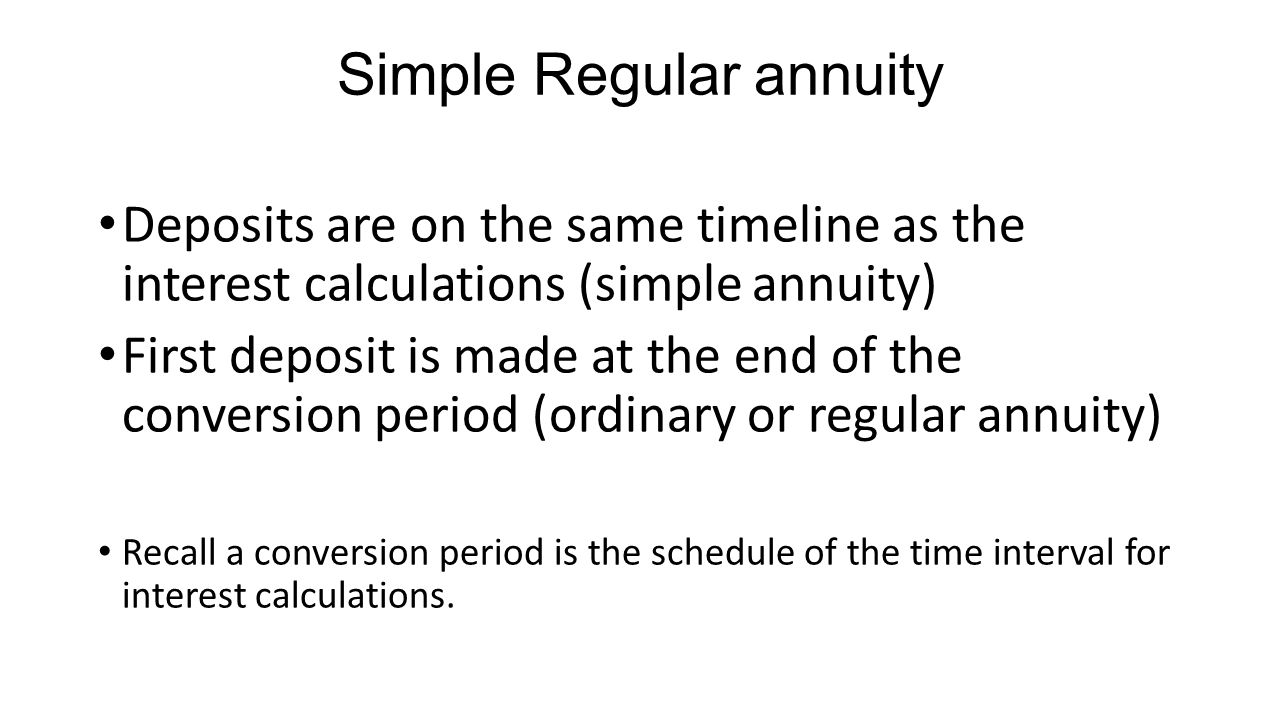 Simple Regular annuity

• Deposits are on the same timeline as the interest calculations (simple annuity)

• First deposit is made at the end of the conversion period (ordinary or regular annuity)

• Recall a conversion period is the schedule of the time interval for interest calculations.